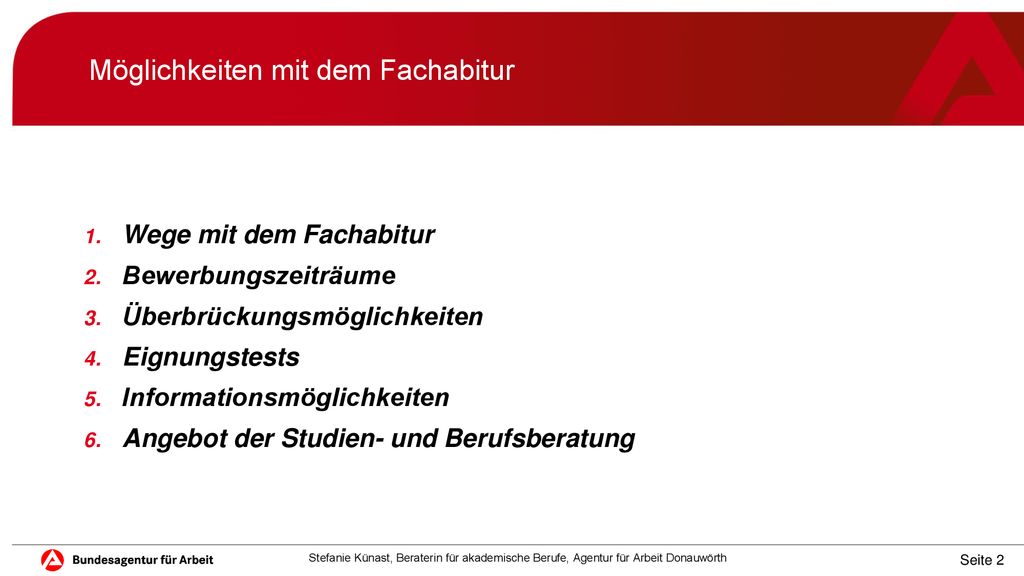 Möglichkeiten mit dem Fachabitur

1. Wege mit dem Fachabitur
2. Bewerbungszeiträume
3. Überbrückungsmöglichkeiten
4. Eignungstests
5. Informationsmöglichkeiten
6. Angebot der Studien- und Berufsberatung

Bundesagentur für Arbeit

Stefanie Künast, Beraterin für akademische Berufe, Agentur für Arbeit Donauwörth

Seite 2